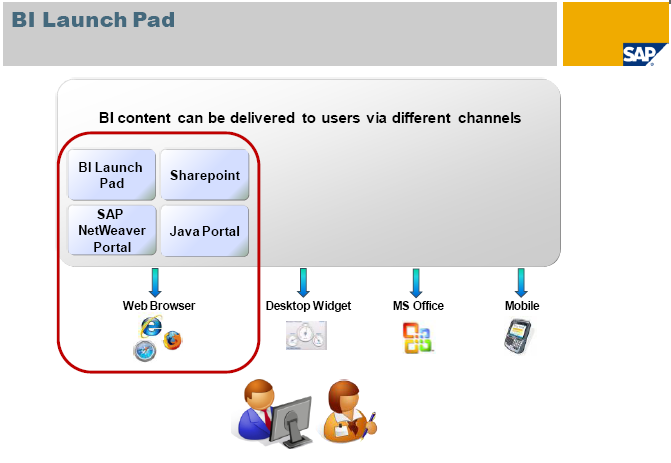 BI Launch Pad

SAP

BI content can be delivered to users via different channels

BI Launch Pad

Sharepoint

SAP NetWeaver Portal

Java Portal

Web Browser

Desktop Widget

MS Office

Mobile